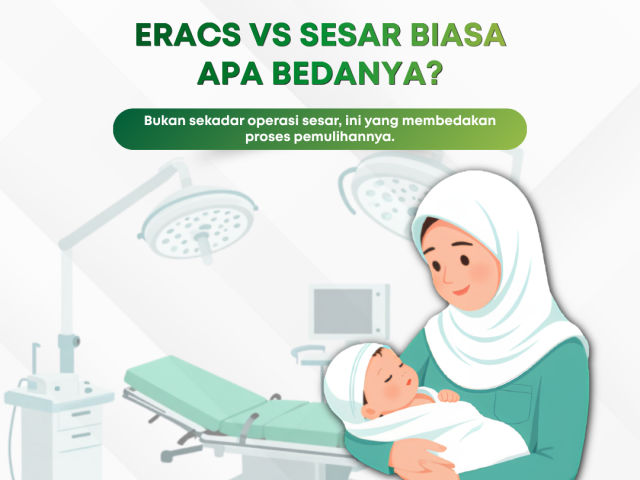 ERACS VS SESAR BIASA
APA BEDANYA?

Bukan sekadar operasi sesar, ini yang membedakan proses pemulihannya.